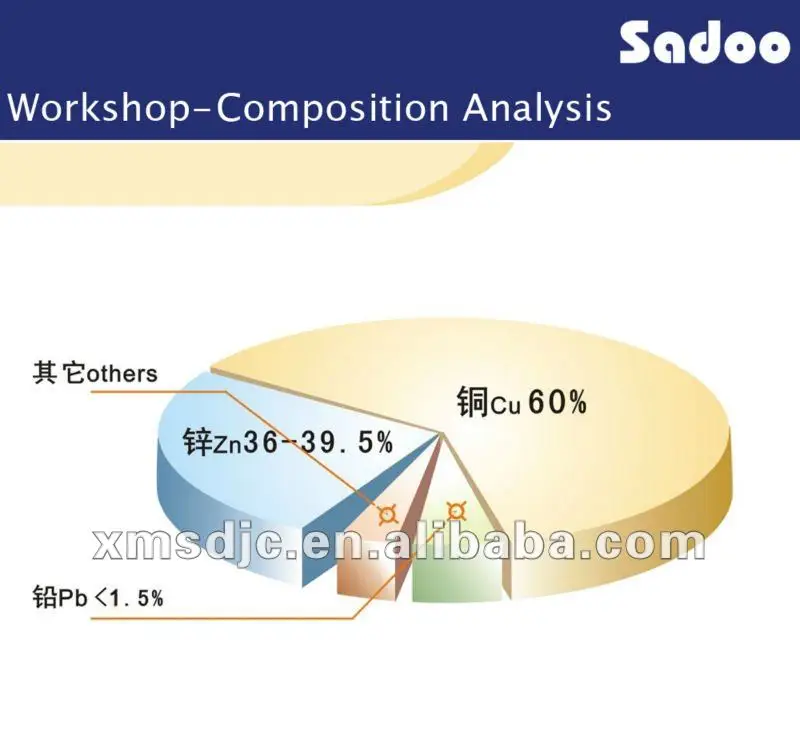 Sadoo

Workshop-Composition Analysis

其它others

铜Cu 60%

锌Zn36-39.5%

xmsdjc.en.alibaba.com

铅Pb <1.5%